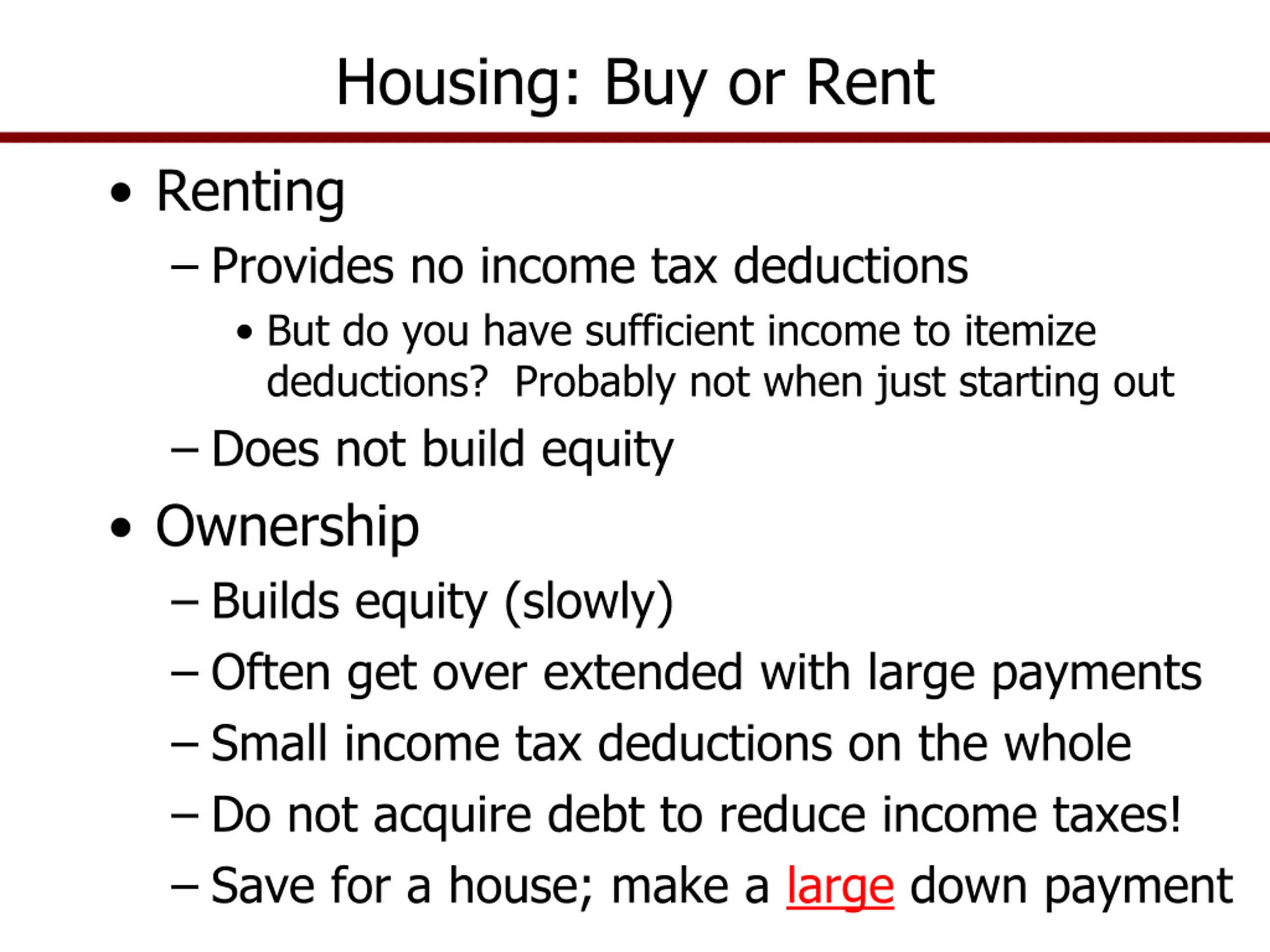 Housing: Buy or Rent

• Renting
– Provides no income tax deductions
• But do you have sufficient income to itemize deductions? Probably not when just starting out
– Does not build equity

• Ownership
– Builds equity (slowly)
– Often get over extended with large payments
– Small income tax deductions on the whole
– Do not acquire debt to reduce income taxes!
– Save for a house; make a large down payment